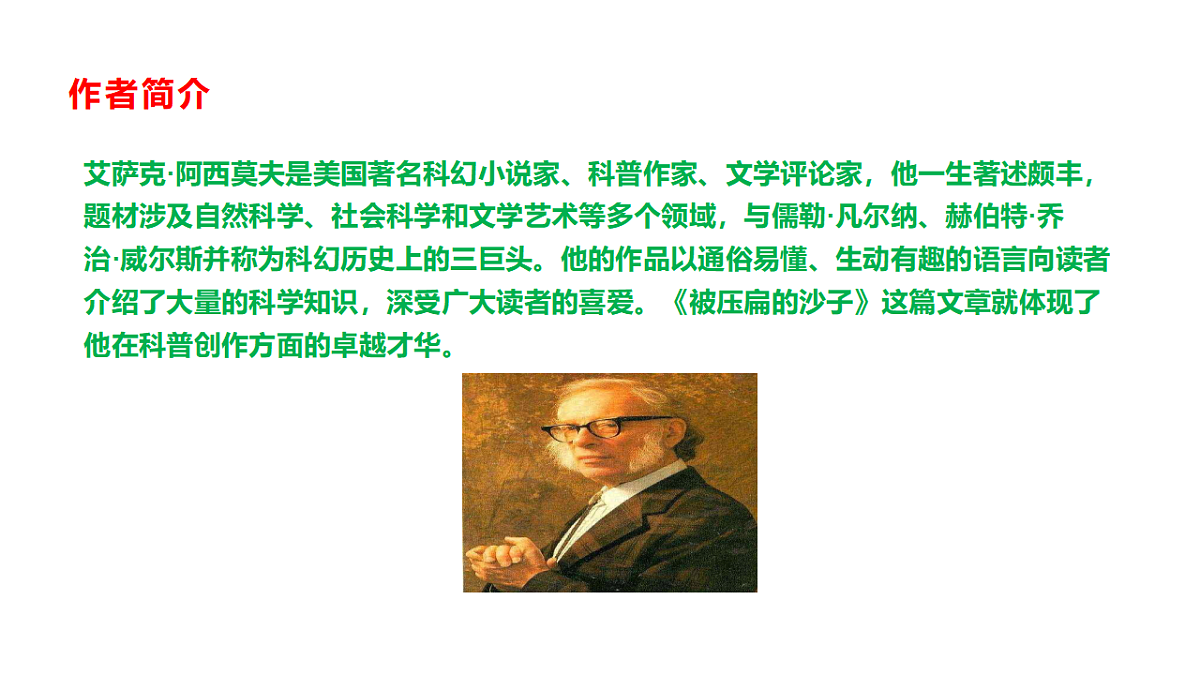 作者简介

艾萨克·阿西莫夫是美国著名科幻小说家、科普作家、文学评论家，他一生著述颇丰，题材涉及自然科学、社会科学和文学艺术等多个领域，与儒勒·凡尔纳、赫伯特·乔治·威尔斯并称为科幻历史上的三巨头。他的作品以通俗易懂、生动有趣的语言向读者介绍了大量的科学知识，深受广大读者的喜爱。《被压扁的沙子》这篇文章就体现了他在科普创作方面的卓越才华。